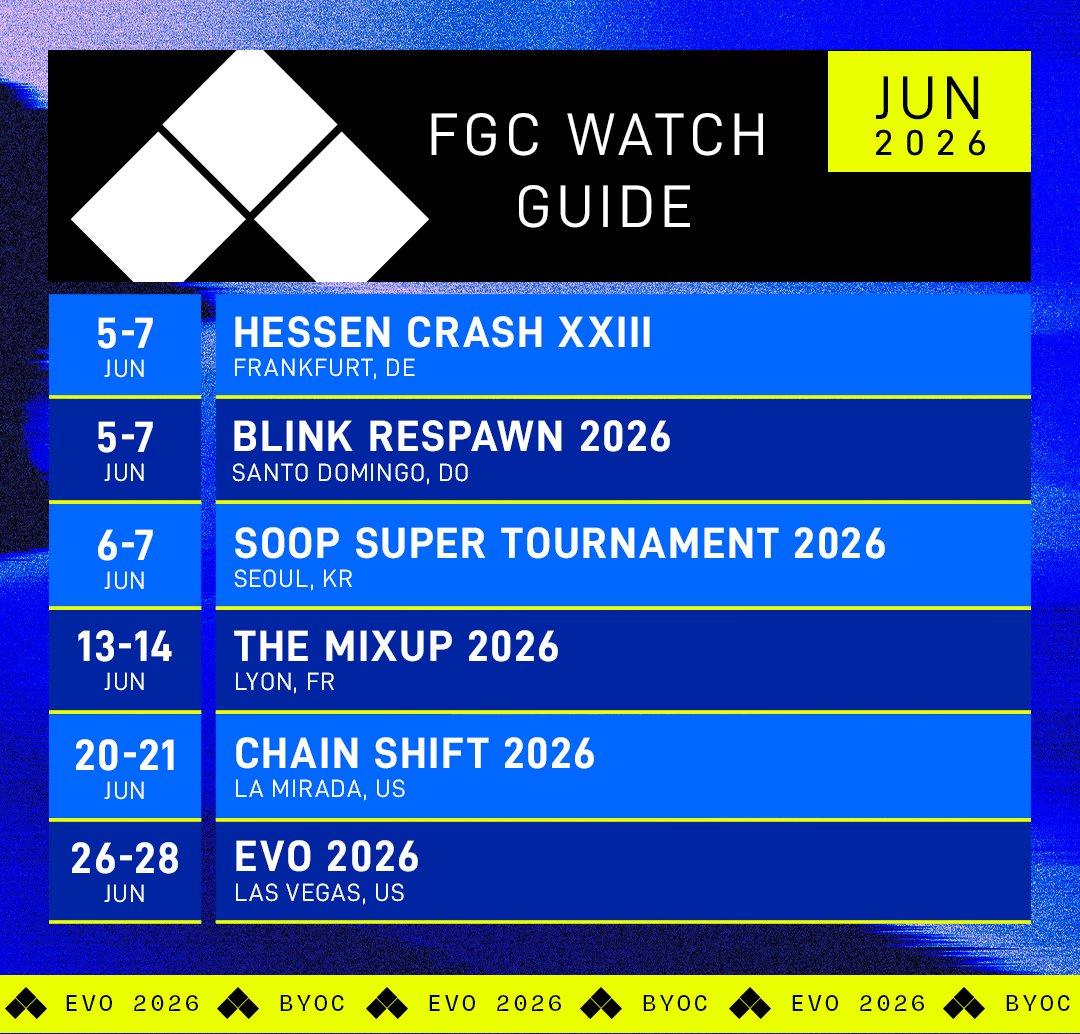 FGC WATCH GUIDE

JUN 2026

5-7 JUN
HESSEN CRASH XXIII
FRANKFURT, DE

5-7 JUN
BLINK RESPAWN 2026
SANTO DOMINGO, DO

6-7 JUN
SOOP SUPER TOURNAMENT 2026
SEOUL, KR

13-14 JUN
THE MIXUP 2026
LYON, FR

20-21 JUN
CHAIN SHIFT 2026
LA MIRADA, US

26-28 JUN
EVO 2026
LAS VEGAS, US

EVO 2026 BYOC EVO 2026 BYOC EVO 2026 BYOC